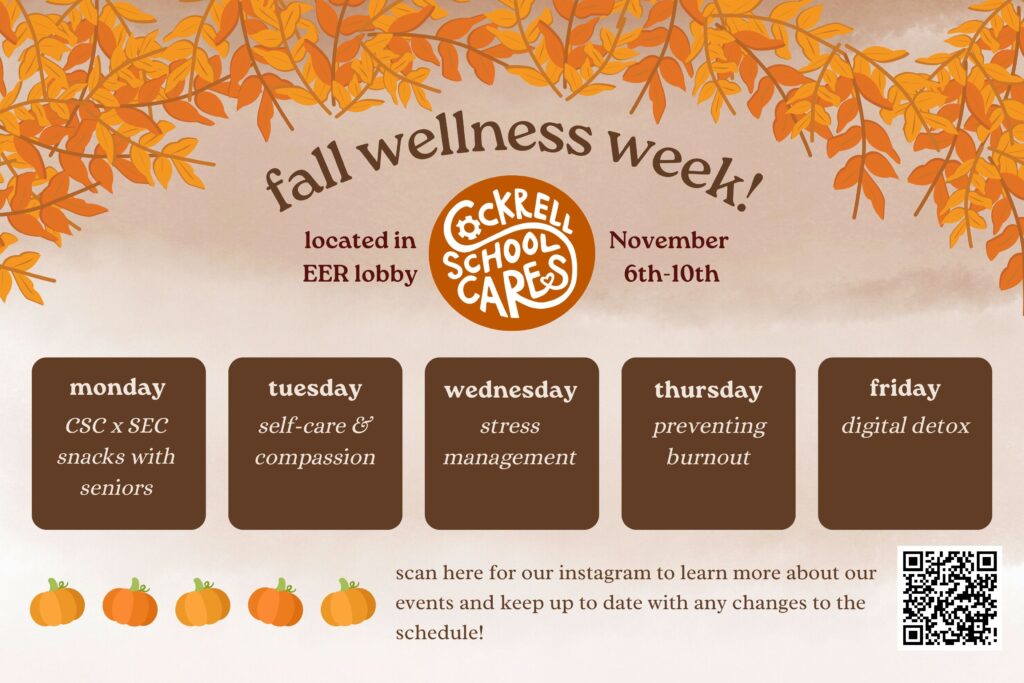 fall wellness week!

located in EER lobby

COCKRELL SCHOOL CARES

November 6th-10th

monday
CSC x SEC snacks with seniors

tuesday
self-care & compassion

wednesday
stress management

thursday
preventing burnout

friday
digital detox

scan here for our instagram to learn more about our events and keep up to date with any changes to the schedule!